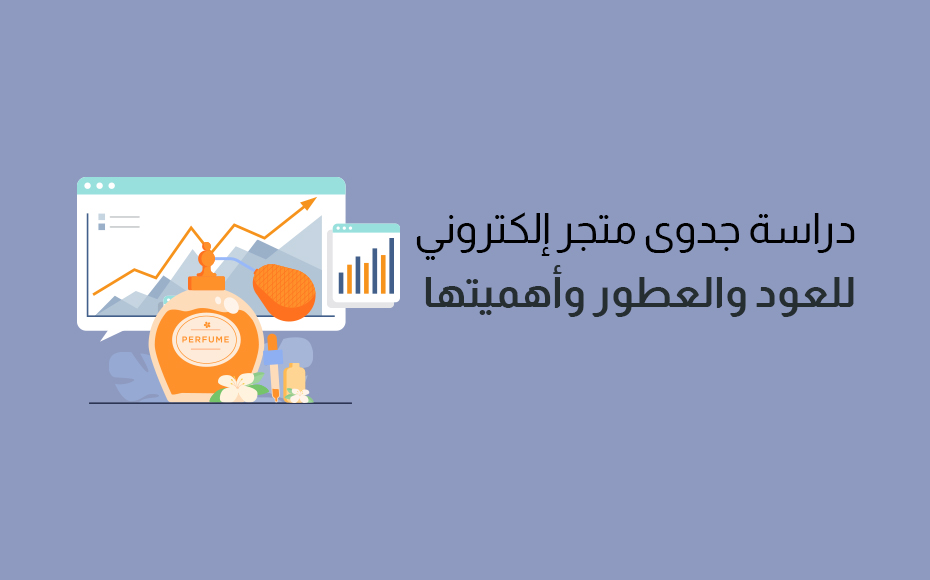 دراسة جدوى متجر إلكتروني للعود والعطور وأهميتها

PERFUME